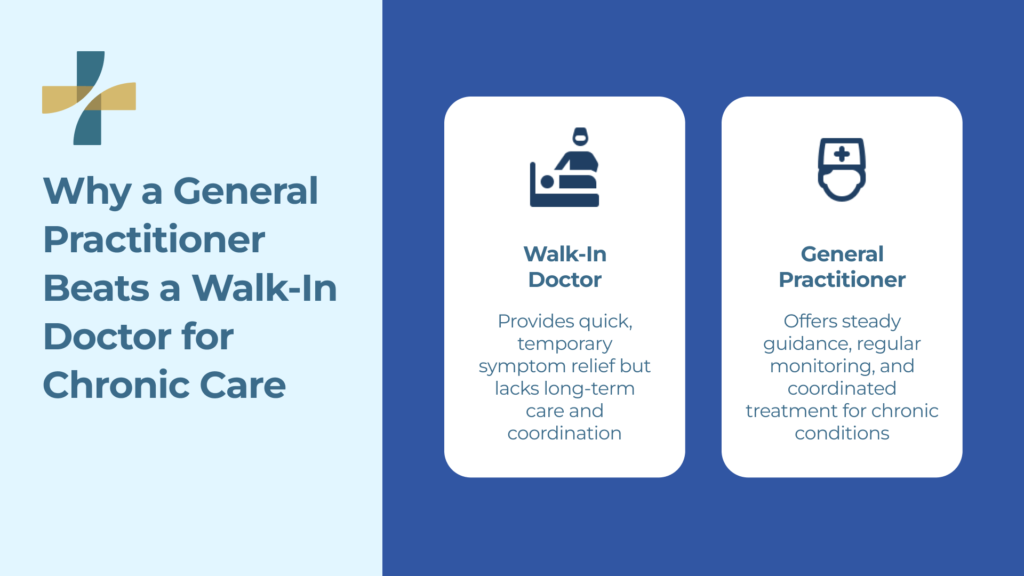 Why a General Practitioner Beats a Walk-In Doctor for Chronic Care

Walk-In Doctor

Provides quick, temporary symptom relief but lacks long-term care and coordination

General Practitioner

Offers steady guidance, regular monitoring, and coordinated treatment for chronic conditions